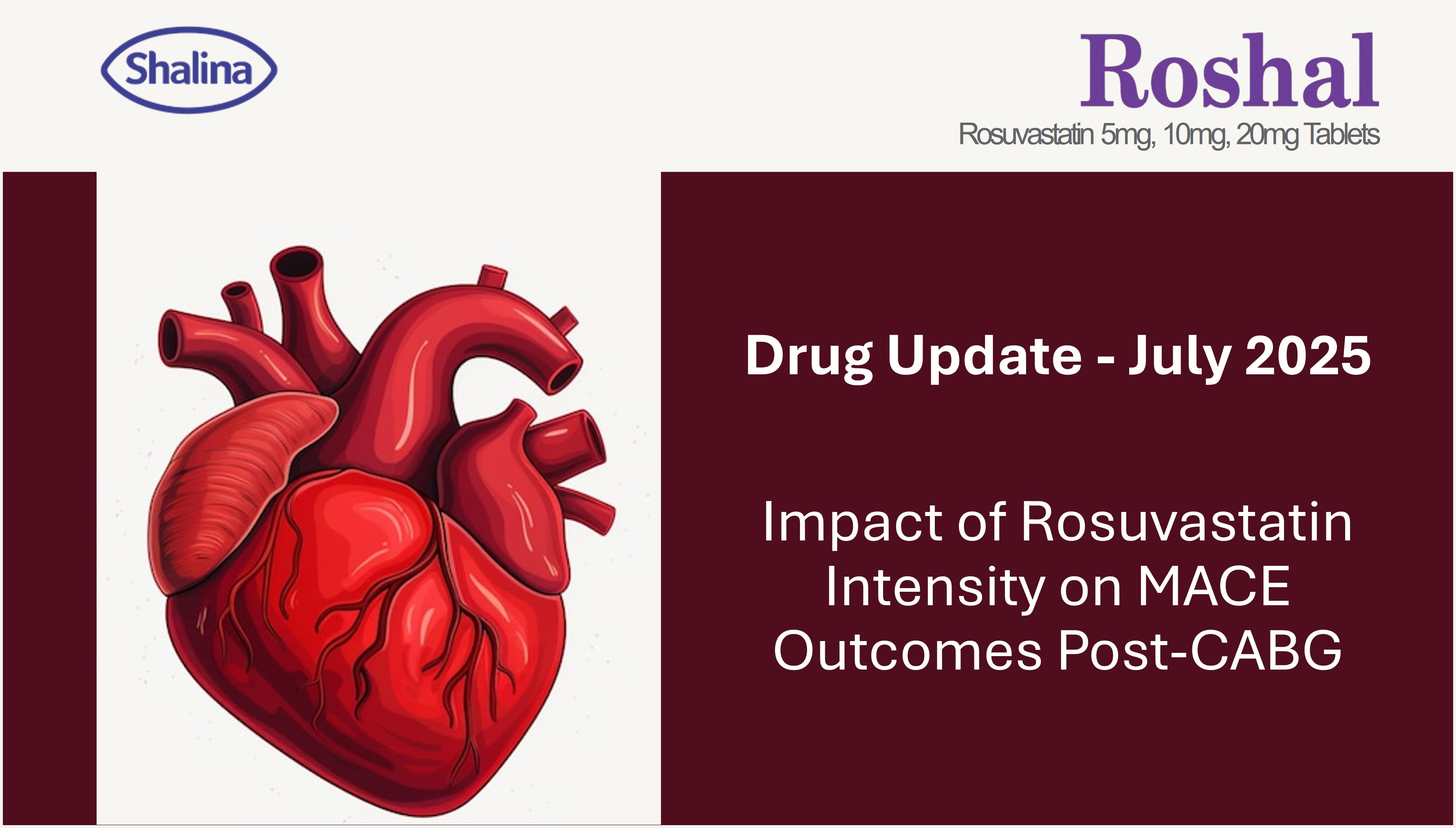 Shalina

Roshal
Rosuvastatin 5mg, 10mg, 20mg Tablets

Drug Update - July 2025

Impact of Rosuvastatin Intensity on MACE Outcomes Post-CABG